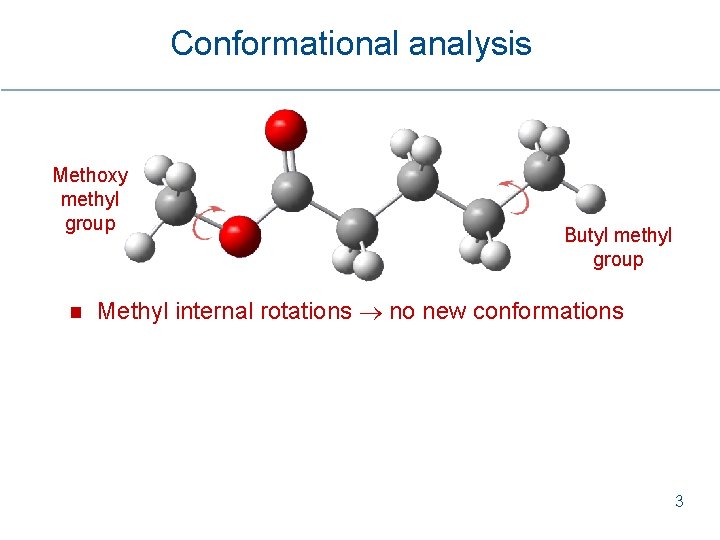 Conformational analysis

Methoxy methyl group

Butyl methyl group

■ Methyl internal rotations $\rightarrow$ no new conformations

3